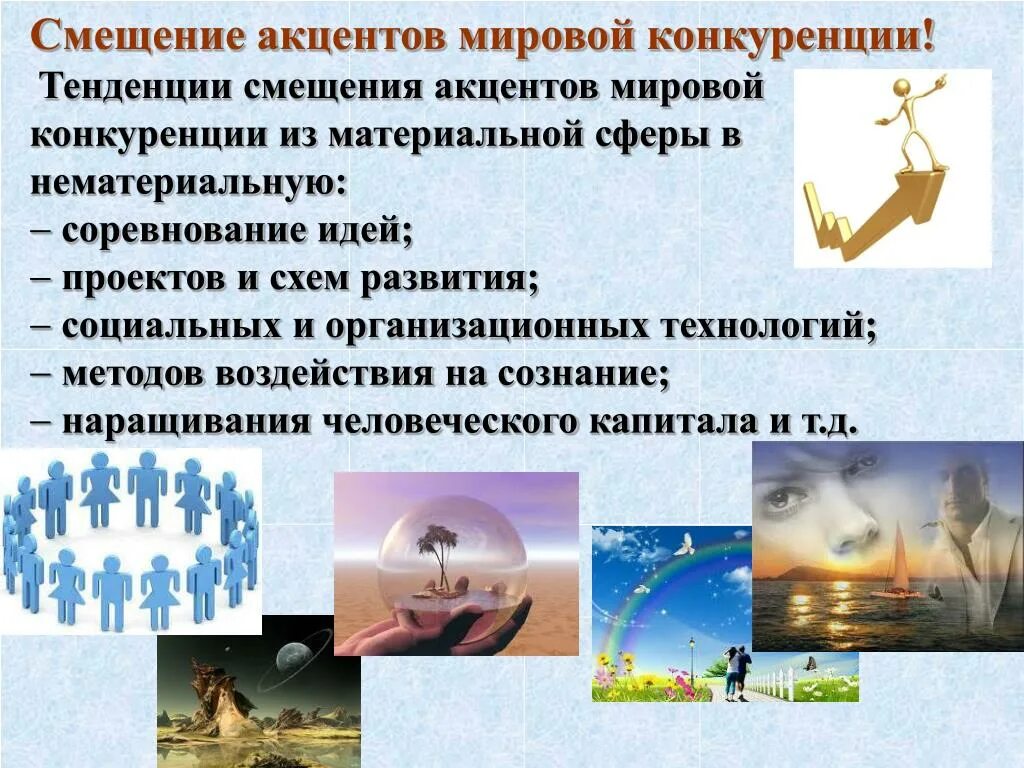 Смещение акцентов мировой конкуренции!

Тенденции смещения акцентов мировой конкуренции из материальной сферы в нематериальную:
– соревнование идей;
– проектов и схем развития;
– социальных и организационных технологий;
– методов воздействия на сознание;
– наращивания человеческого капитала и т.д.